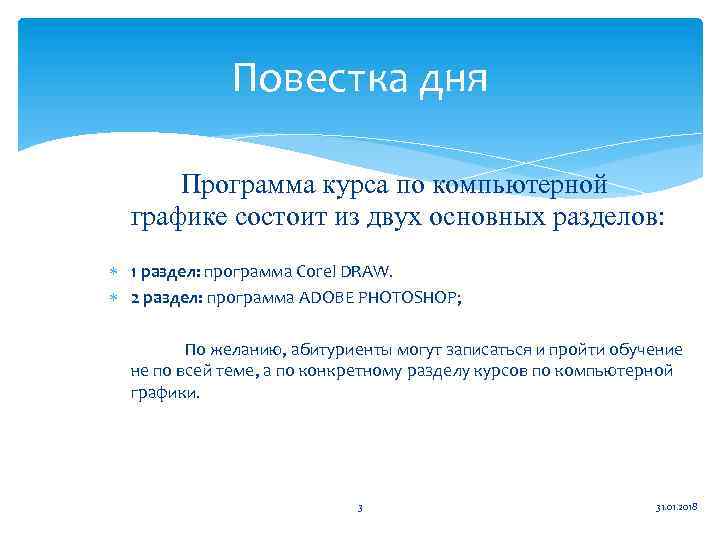 Повестка дня

Программа курса по компьютерной графике состоит из двух основных разделов:

1 раздел: программа Corel DRAW.
2 раздел: программа ADOBE PHOTOSHOP;

По желанию, абитуриенты могут записаться и пройти обучение не по всей теме, а по конкретному разделу курсов по компьютерной графики.

3

31.01.2018